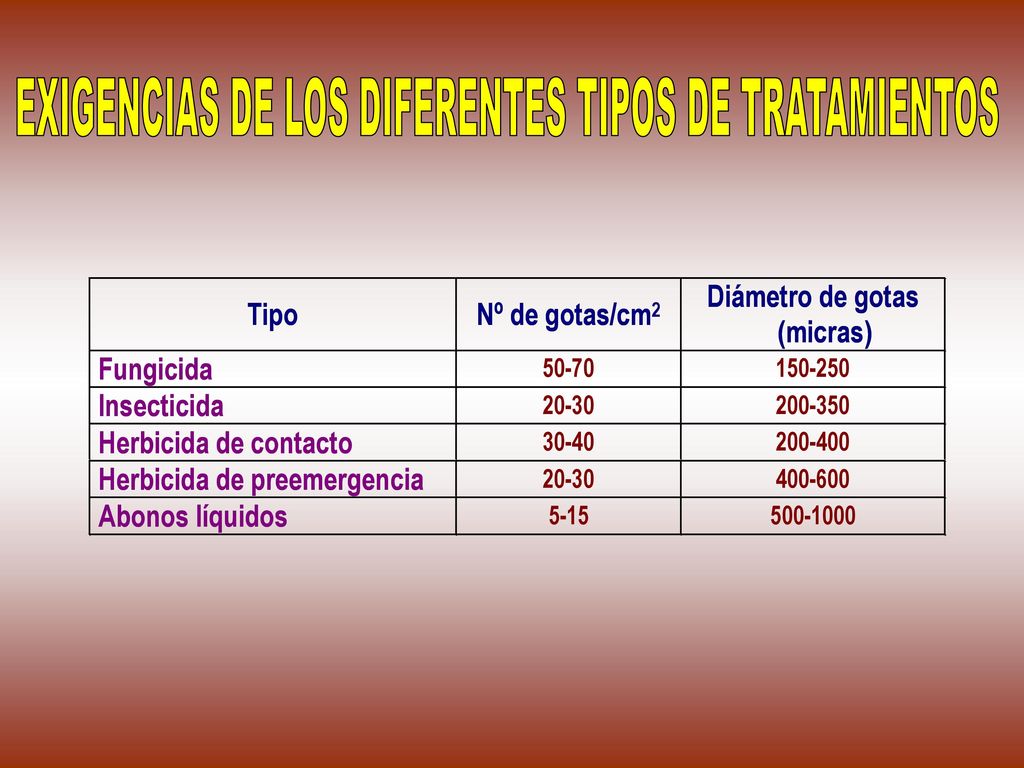 EXIGENCIAS DE LOS DIFERENTES TIPOS DE TRATAMIENTOS

| Tipo | Nº de gotas/$cm^2$ | Diámetro de gotas (micras) |
|---|---|---|
| Fungicida | 50-70 | 150-250 |
| Insecticida | 20-30 | 200-350 |
| Herbicida de contacto | 30-40 | 200-400 |
| Herbicida de preemergencia | 20-30 | 400-600 |
| Abonos líquidos | 5-15 | 500-1000 |